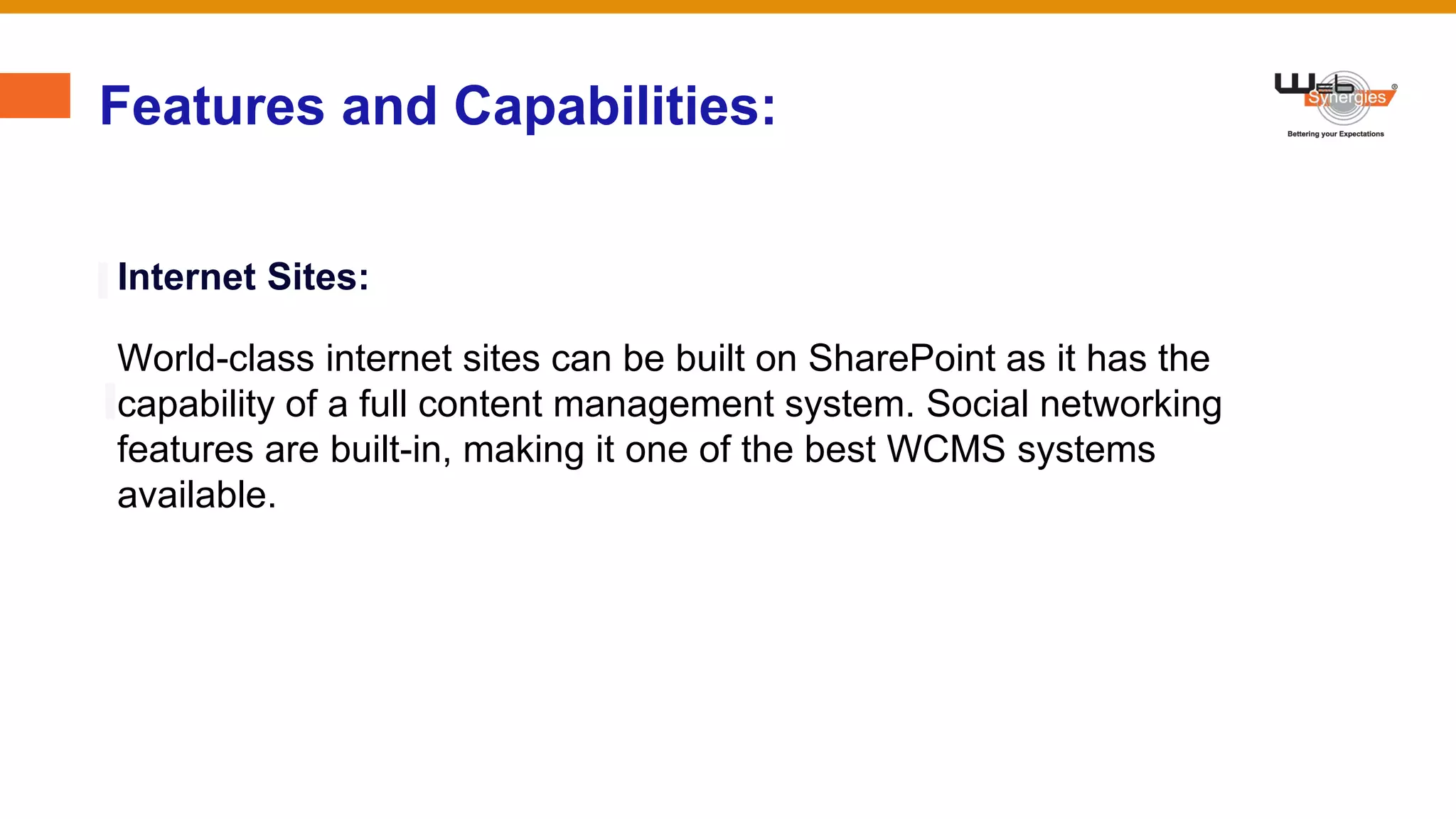 Features and Capabilities:

Web Synergies®
Bettering your Expectations

Internet Sites:

World-class internet sites can be built on SharePoint as it has the capability of a full content management system. Social networking features are built-in, making it one of the best WCMS systems available.